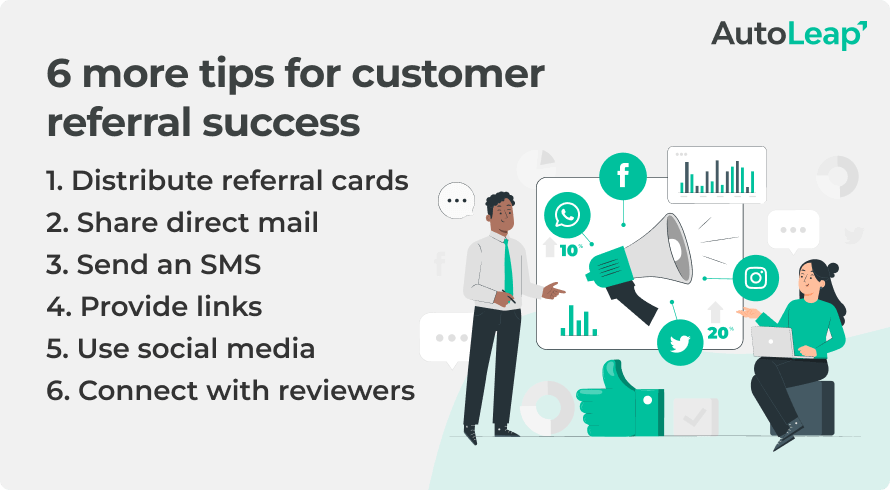 AutoLeap

6 more tips for customer referral success

1. Distribute referral cards
2. Share direct mail
3. Send an SMS
4. Provide links
5. Use social media
6. Connect with reviewers

10%
20%